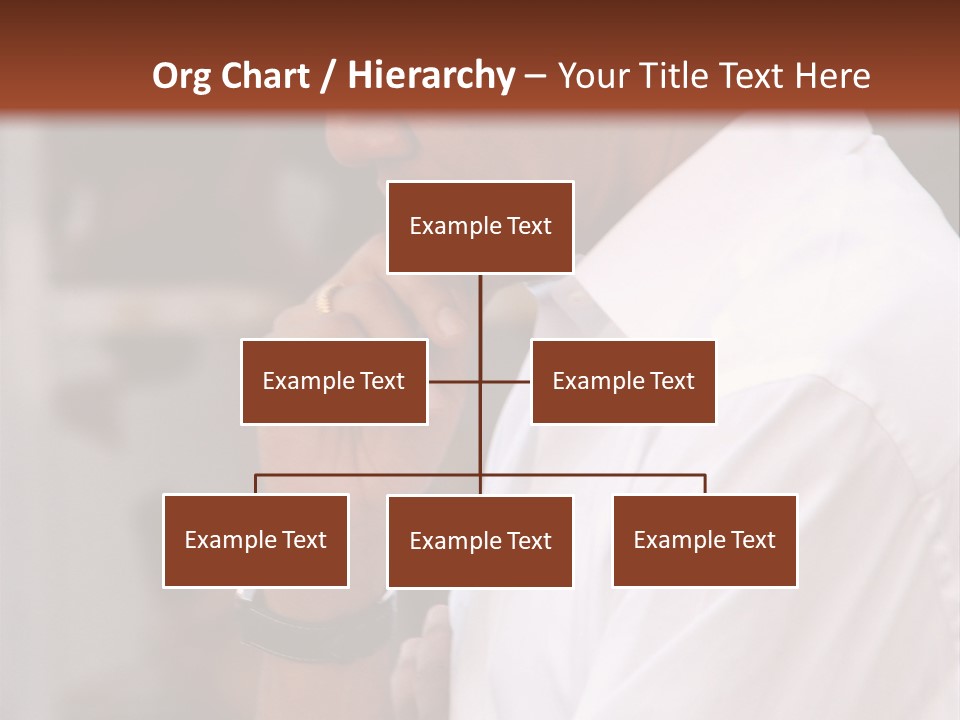 Org Chart / Hierarchy – Your Title Text Here

Example Text

Example Text

Example Text

Example Text

Example Text

Example Text